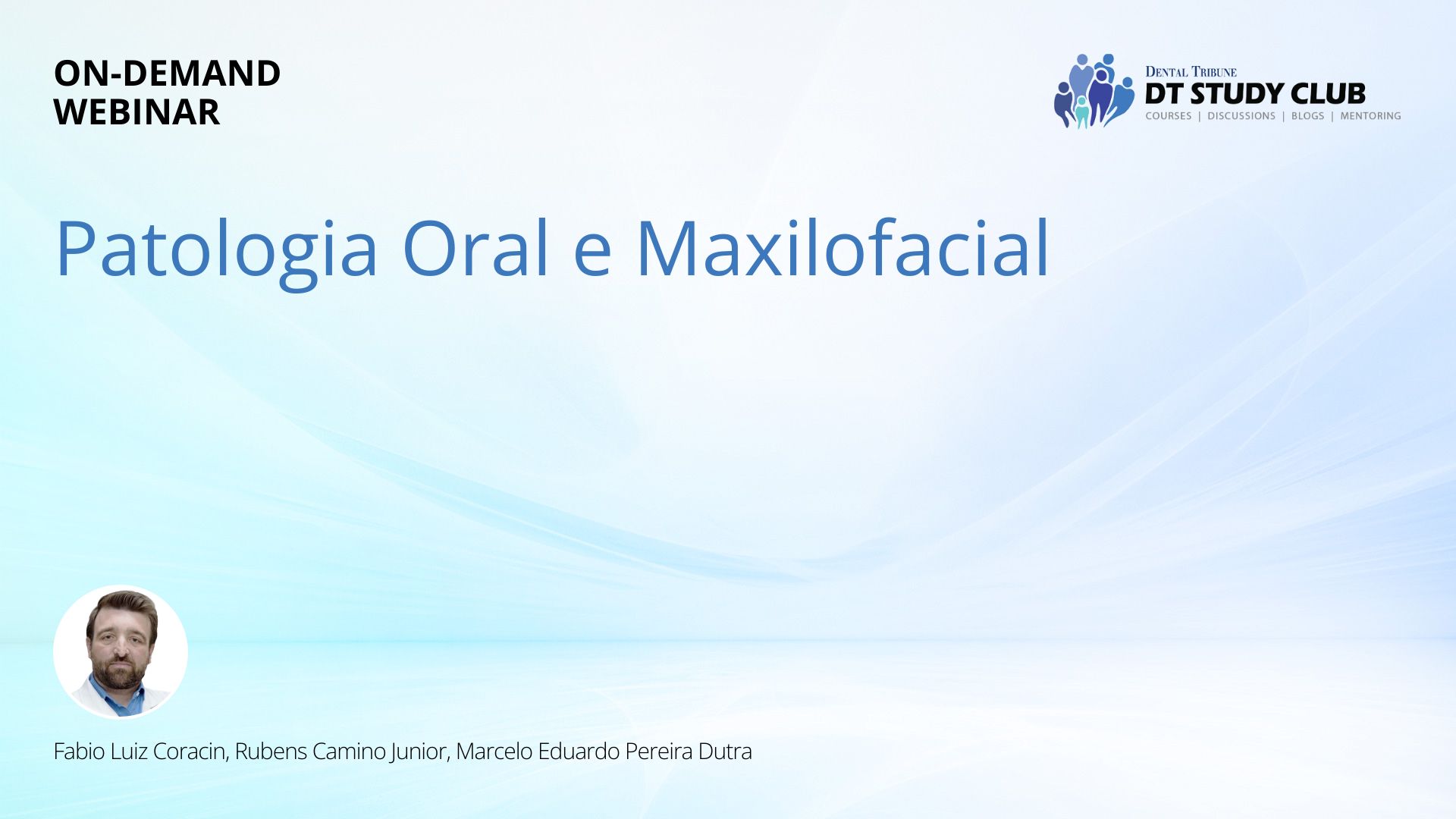 ON-DEMAND
WEBINAR

DENTAL TRIBUNE
DT STUDY CLUB
COURSES | DISCUSSIONS | BLOGS | MENTORING

Patologia Oral e Maxilofacial

Fabio Luiz Coracin, Rubens Camino Junior, Marcelo Eduardo Pereira Dutra